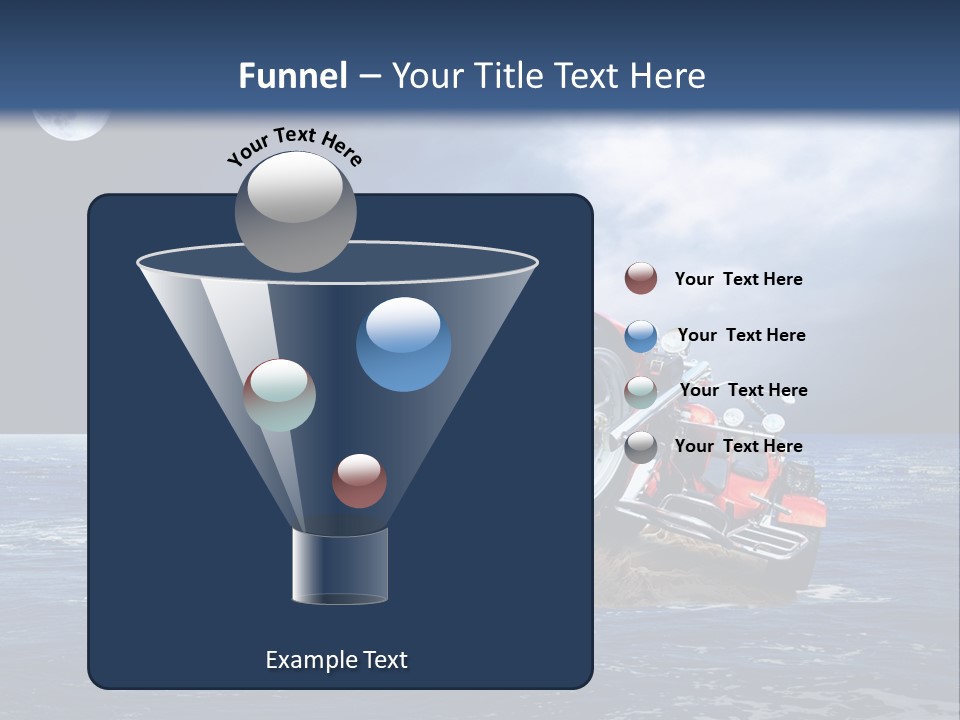 Funnel – Your Title Text Here

Your Text Here

Your Text Here

Your Text Here

Your Text Here

Your Text Here

Example Text